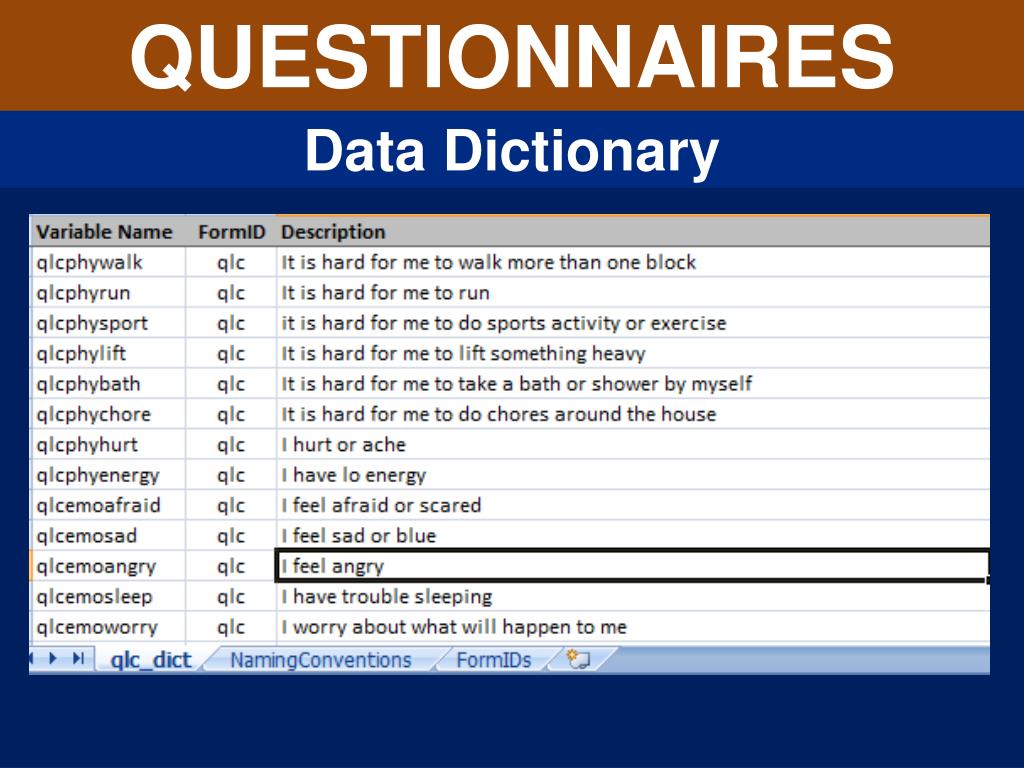 QUESTIONNAIRES

Data Dictionary

| Variable Name | FormID | Description |
|---|---|---|
| qlcphywalk | qlc | It is hard for me to walk more than one block |
| qlcphyrun | qlc | It is hard for me to run |
| qlcphysport | qlc | it is hard for me to do sports activity or exercise |
| qlcphylift | qlc | It is hard for me to lift something heavy |
| qlcphybath | qlc | It is hard for me to take a bath or shower by myself |
| qlcphychore | qlc | It is hard for me to do chores around the house |
| qlcphyhurt | qlc | I hurt or ache |
| qlcphyenergy | qlc | I have lo energy |
| qlcemoafraid | qlc | I feel afraid or scared |
| qlcemosad | qlc | I feel sad or blue |
| qlcemoangry | qlc | I feel angry |
| qlcemosleep | qlc | I have trouble sleeping |
| qlcemoworry | qlc | I worry about what will happen to me |

qlc_dict NamingConventions FormIDs